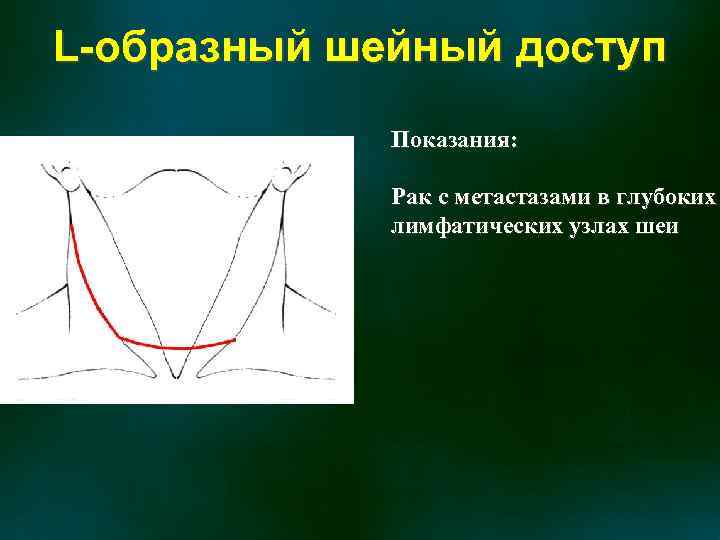 L-образный шейный доступ

Показания:

Рак с метастазами в глубоких лимфатических узлах шеи